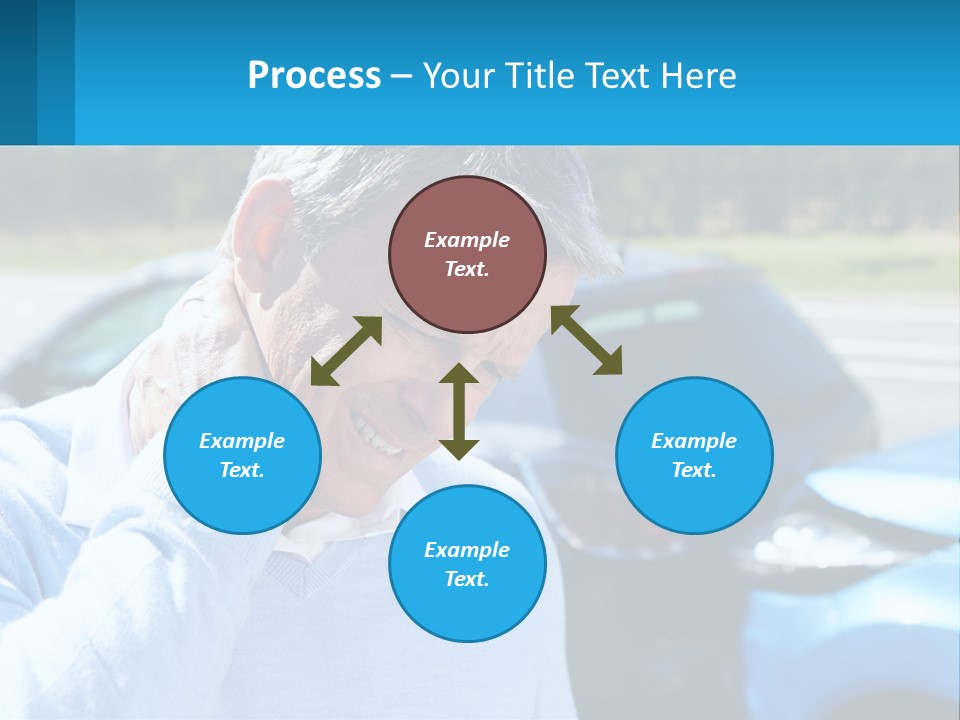 Process – Your Title Text Here

Example Text.

Example Text.

Example Text.

Example Text.